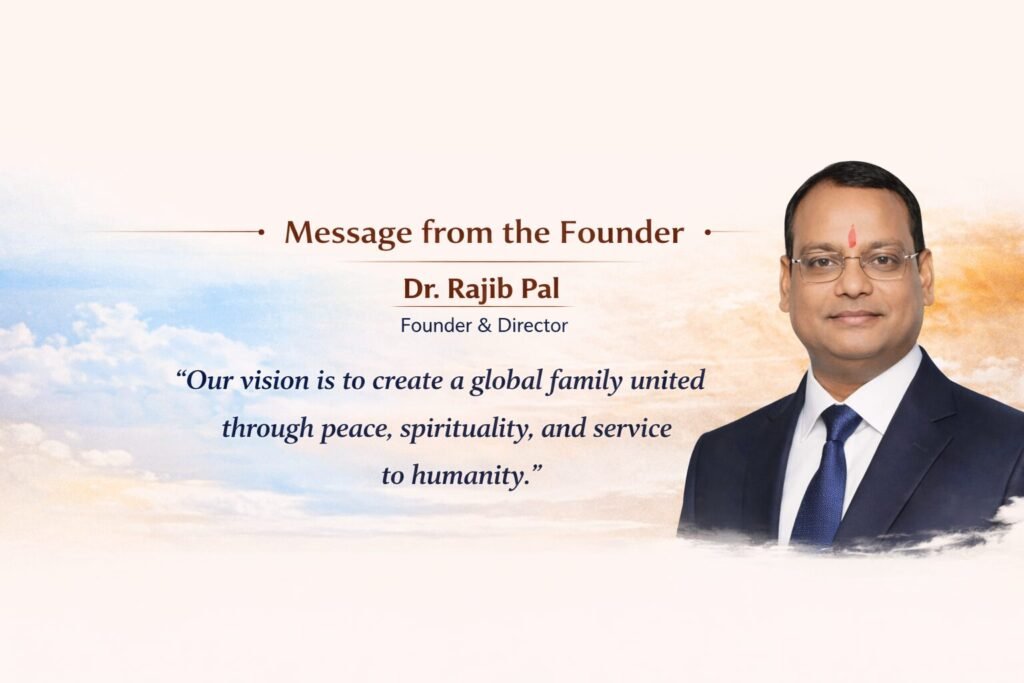 Message from the Founder

Dr. Rajib Pal
Founder & Director

“Our vision is to create a global family united through peace, spirituality, and service to humanity.”